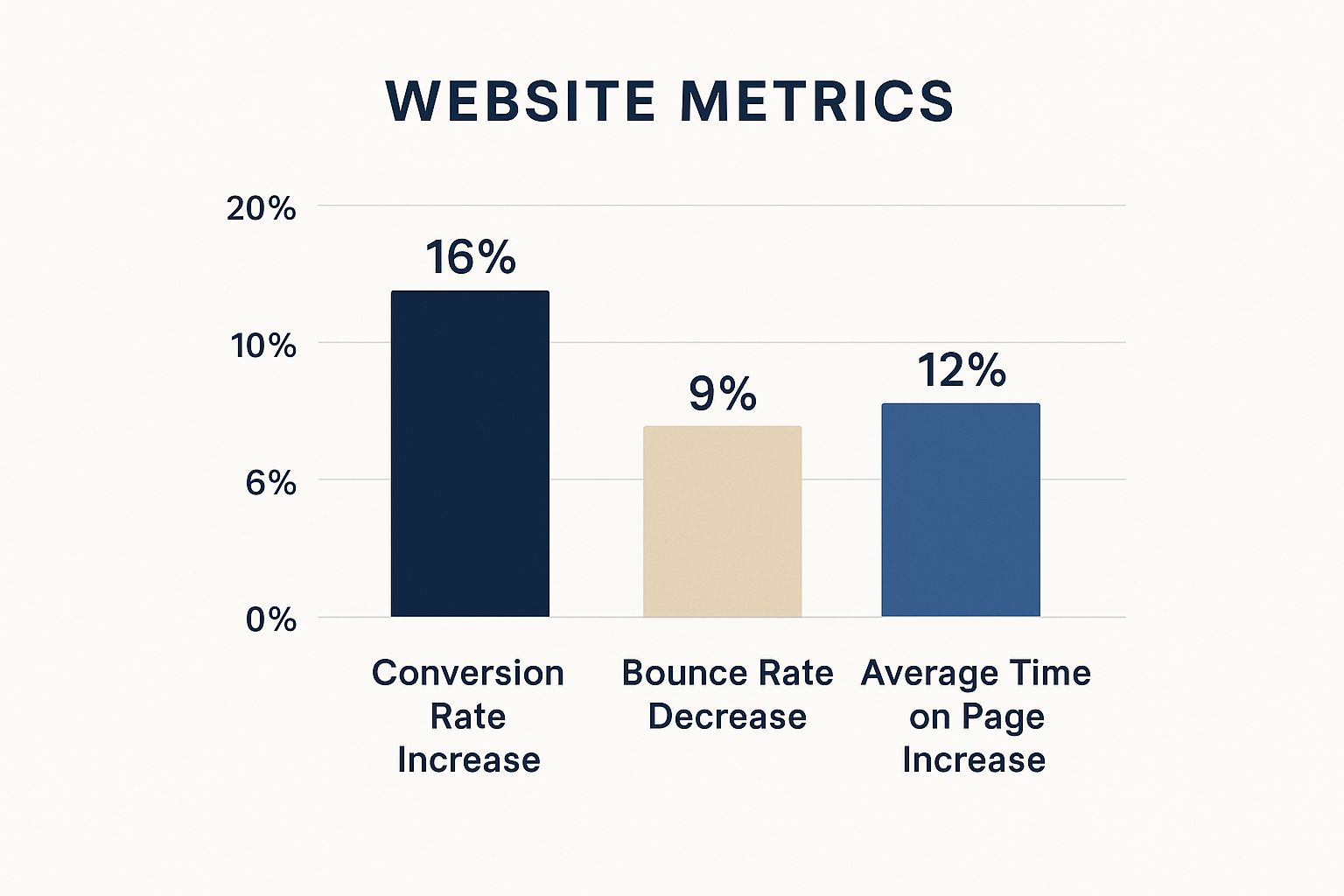 WEBSITE METRICS

20%
10%
6%
0%

16%
9%
12%

Conversion Rate Increase
Bounce Rate Decrease
Average Time on Page Increase